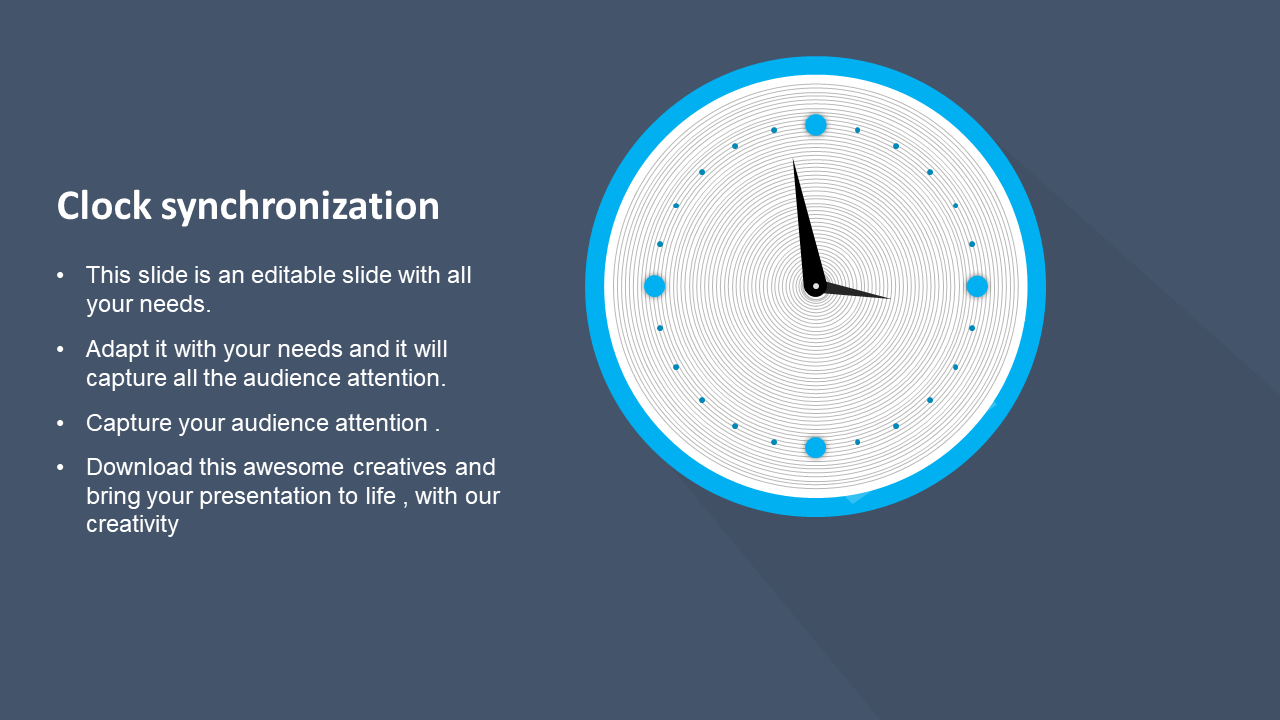 Clock synchronization

• This slide is an editable slide with all your needs.

• Adapt it with your needs and it will capture all the audience attention.

• Capture your audience attention .

• Download this awesome creatives and bring your presentation to life , with our creativity